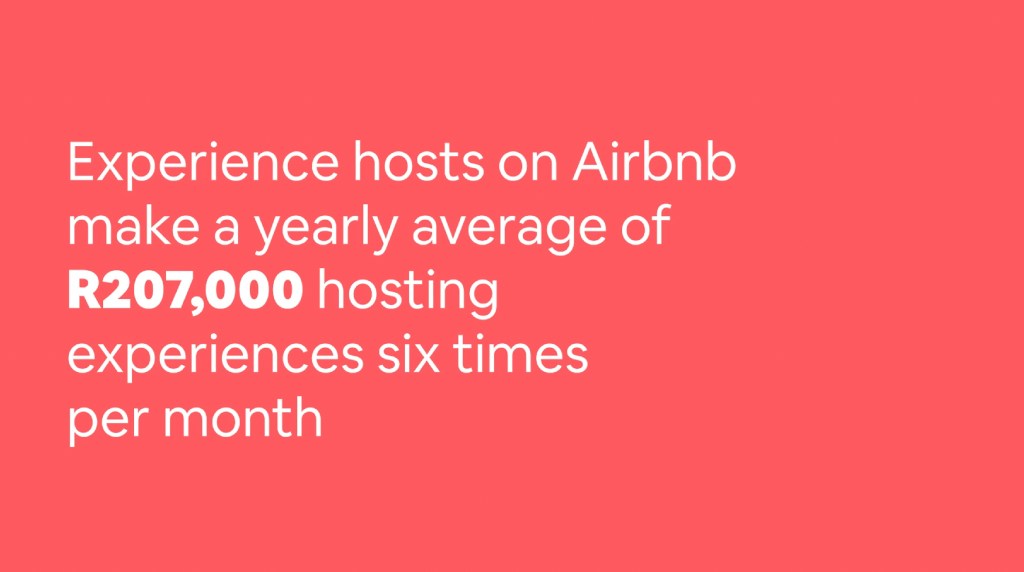 Experience hosts on Airbnb make a yearly average of R207,000 hosting experiences six times per month